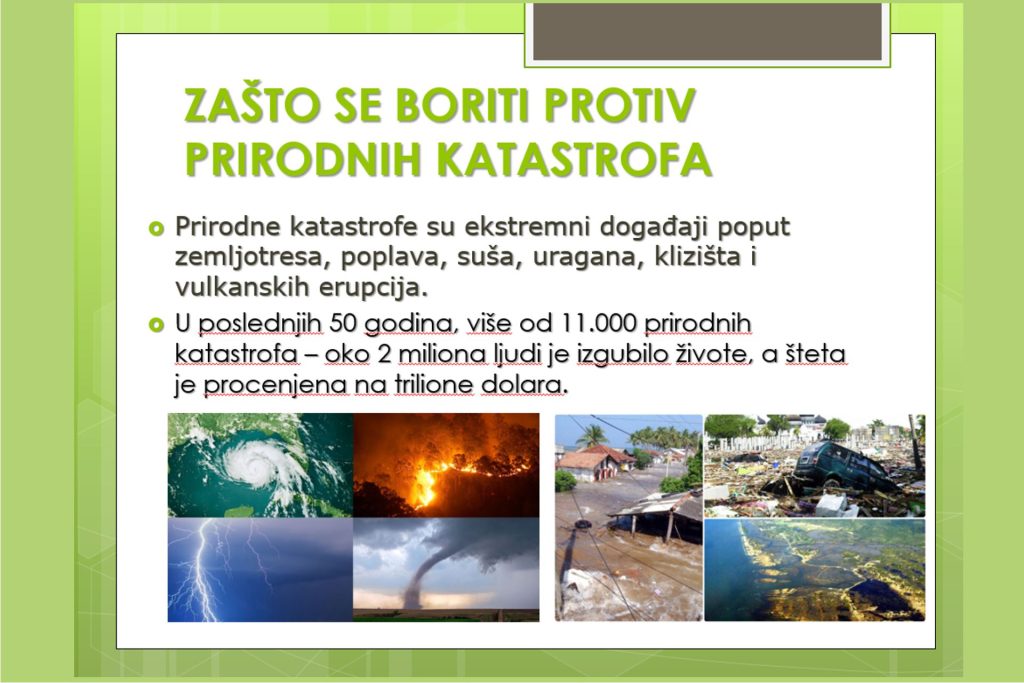 ZAŠTO SE BORITI PROTIV PRIRODNIH KATASTROFA

Prirodne katastrofe su ekstremni događaji poput zemljotresa, poplava, suša, uragana, klizišta i vulkanskih erupcija.

U poslednjih 50 godina, više od 11.000 prirodnih katastrofa – oko 2 miliona ljudi je izgubilo živote, a šteta je procenjena na trilione dolara.